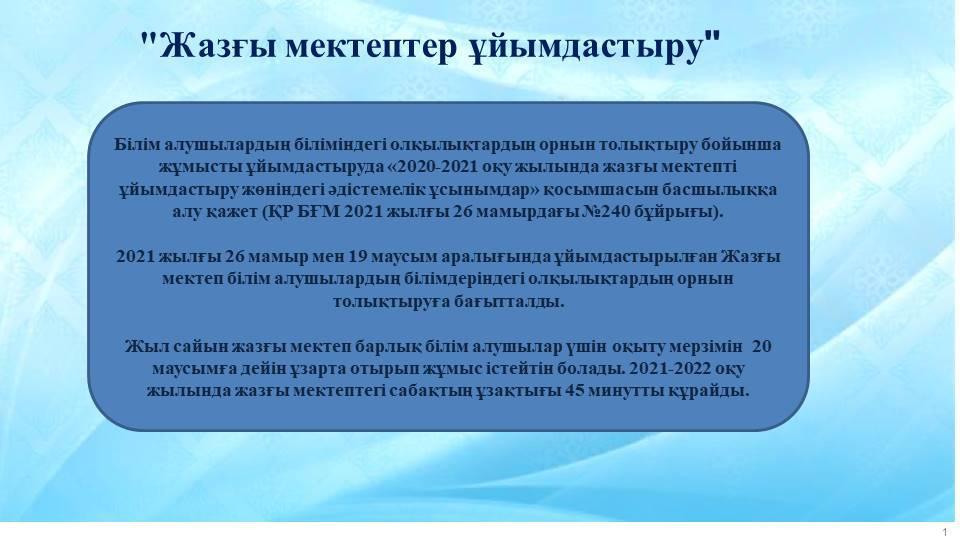 "Жазғы мектептер ұйымдастыру"

Білім алушылардың біліміндегі олқылықтардың орнын толықтыру бойынша жұмысты ұйымдастыруда «2020-2021 оқу жылында жазғы мектепті ұйымдастыру жөніндегі әдістемелік ұсынымдар» қосымшасын басшылыққа алу қажет (ҚР БҒМ 2021 жылғы 26 мамырдағы №240 бұйрығы).

2021 жылғы 26 мамыр мен 19 маусым аралығында ұйымдастырылған Жазғы мектеп білім алушылардың білімдеріндегі олқылықтардың орнын толықтыруға бағытталды.

Жыл сайын жазғы мектеп барлық білім алушылар үшін оқыту мерзімін 20 маусымға дейін ұзарта отырып жұмыс істейтін болады. 2021-2022 оқу жылында жазғы мектептегі сабақтың ұзақтығы 45 минутты құрайды.

1